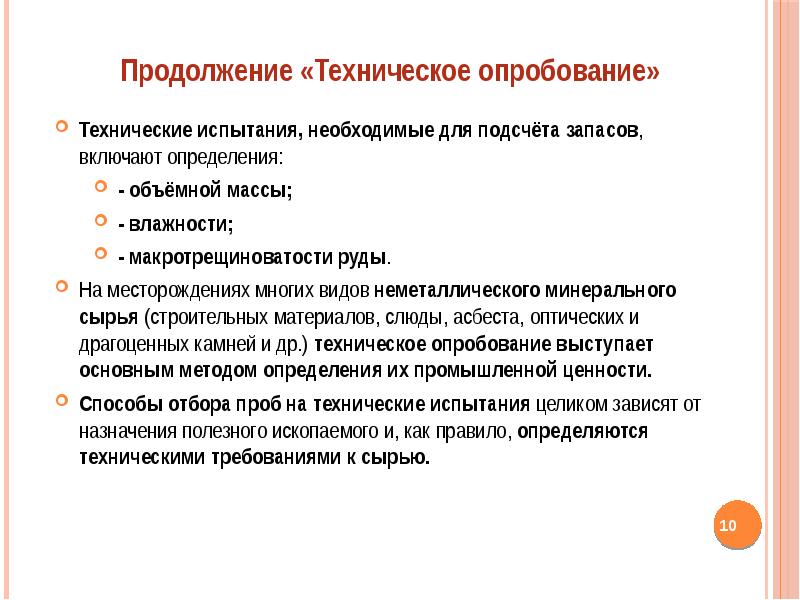 Продолжение «Техническое опробование»

Технические испытания, необходимые для подсчёта запасов, включают определения:

- объёмной массы;

- влажности;

- макротрещиноватости руды.

На месторождениях многих видов неметаллического минерального сырья (строительных материалов, слюды, асбеста, оптических и драгоценных камней и др.) техническое опробование выступает основным методом определения их промышленной ценности.

Способы отбора проб на технические испытания целиком зависят от назначения полезного ископаемого и, как правило, определяются техническими требованиями к сырью.

10